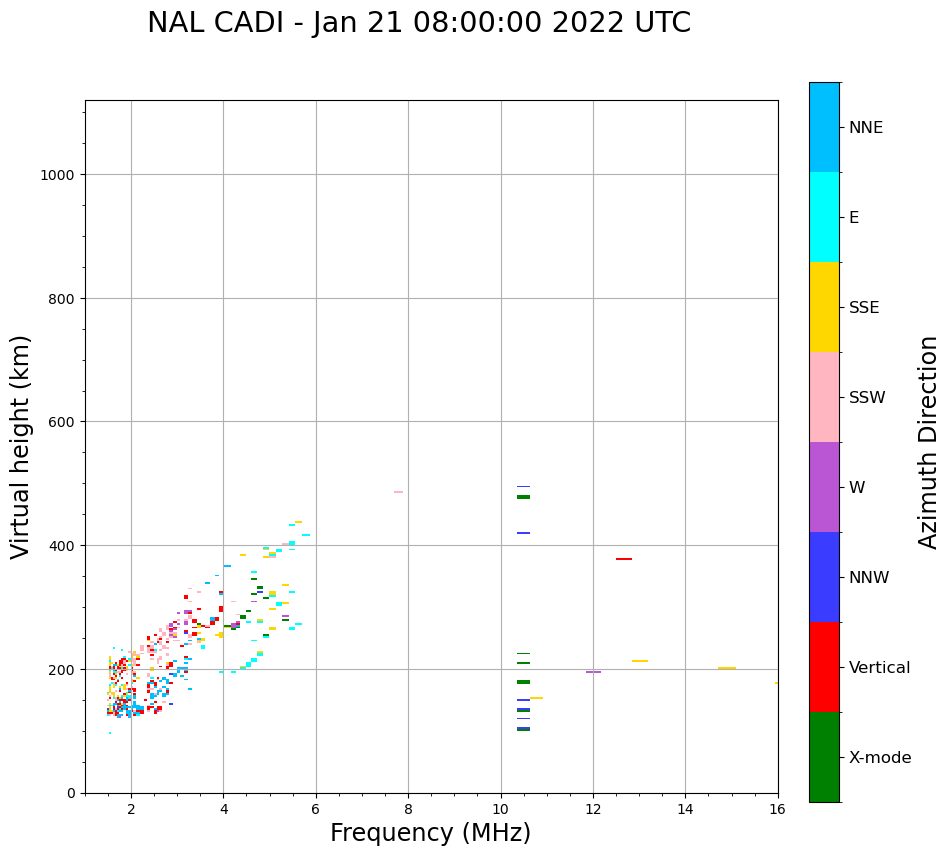 NAL CADI - Jan 21 08:00:00 2022 UTC

Virtual height (km)

1000
800
600
400
200
0

2 4 6 8 10 12 14 16

Frequency (MHz)

NNE
E
SSE
SSW
W
NNW
Vertical
X-mode

Azimuth Direction